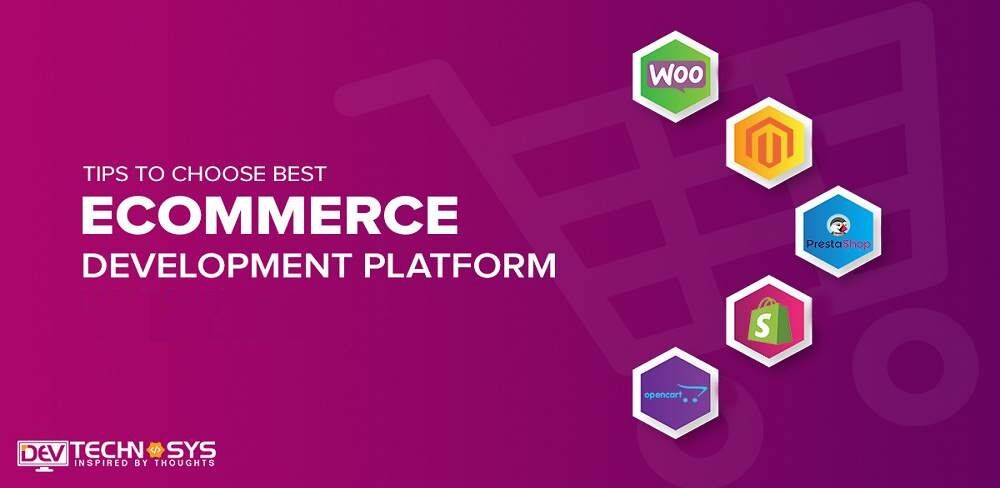 TIPS TO CHOOSE BEST
ECOMMERCE
DEVELOPMENT PLATFORM

WOO

PrestaShop

opencart

DEV TECHNOSYS
INSPIRED BY THOUGHTS